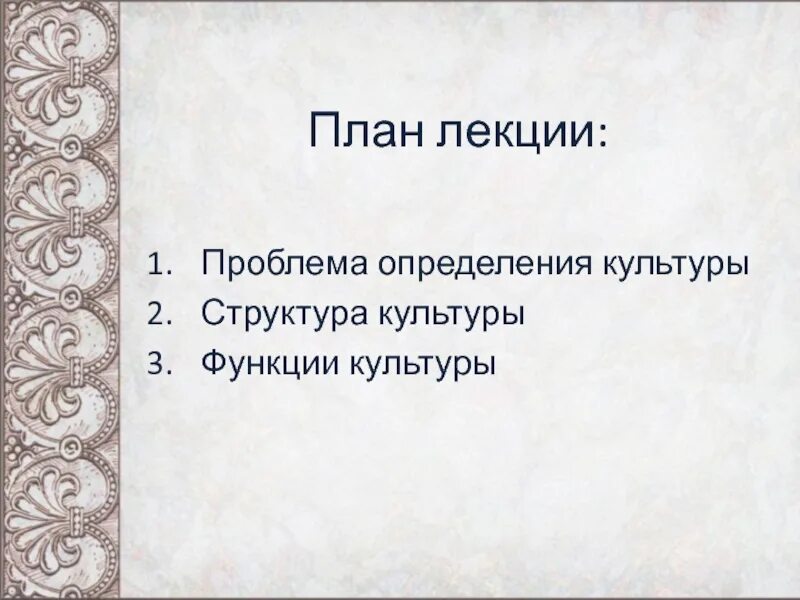 План лекции:

1. Проблема определения культуры
2. Структура культуры
3. Функции культуры